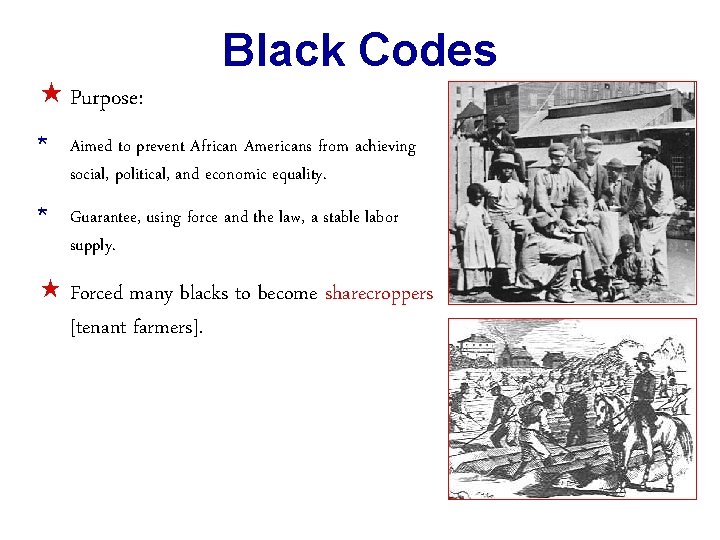 Black Codes

★ Purpose:

* Aimed to prevent African Americans from achieving social, political, and economic equality.

* Guarantee, using force and the law, a stable labor supply.

★ Forced many blacks to become sharecroppers [tenant farmers].